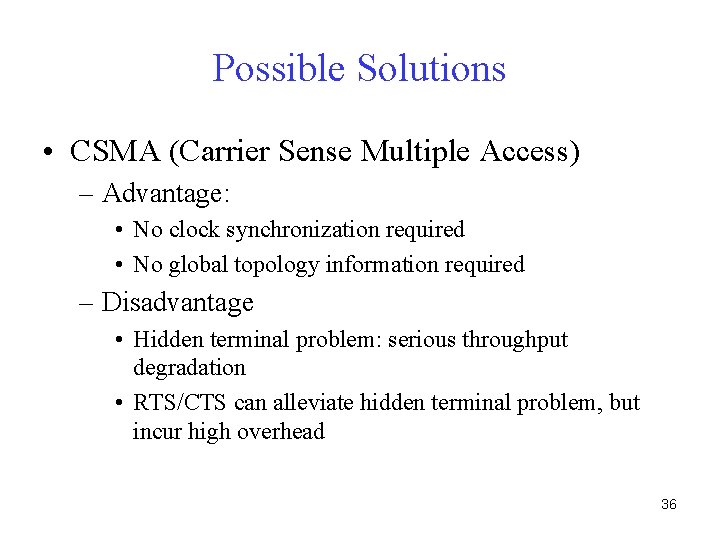 Possible Solutions

• CSMA (Carrier Sense Multiple Access)

– Advantage:

• No clock synchronization required

• No global topology information required

– Disadvantage

• Hidden terminal problem: serious throughput degradation

• RTS/CTS can alleviate hidden terminal problem, but incur high overhead

36